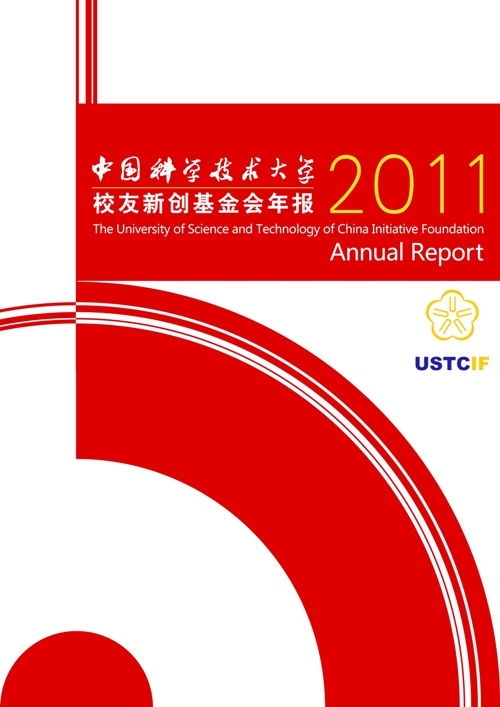 中国科学技术大学
校友新创基金会年报
2011
The University of Science and Technology of China Initiative Foundation
Annual Report

USTCIF